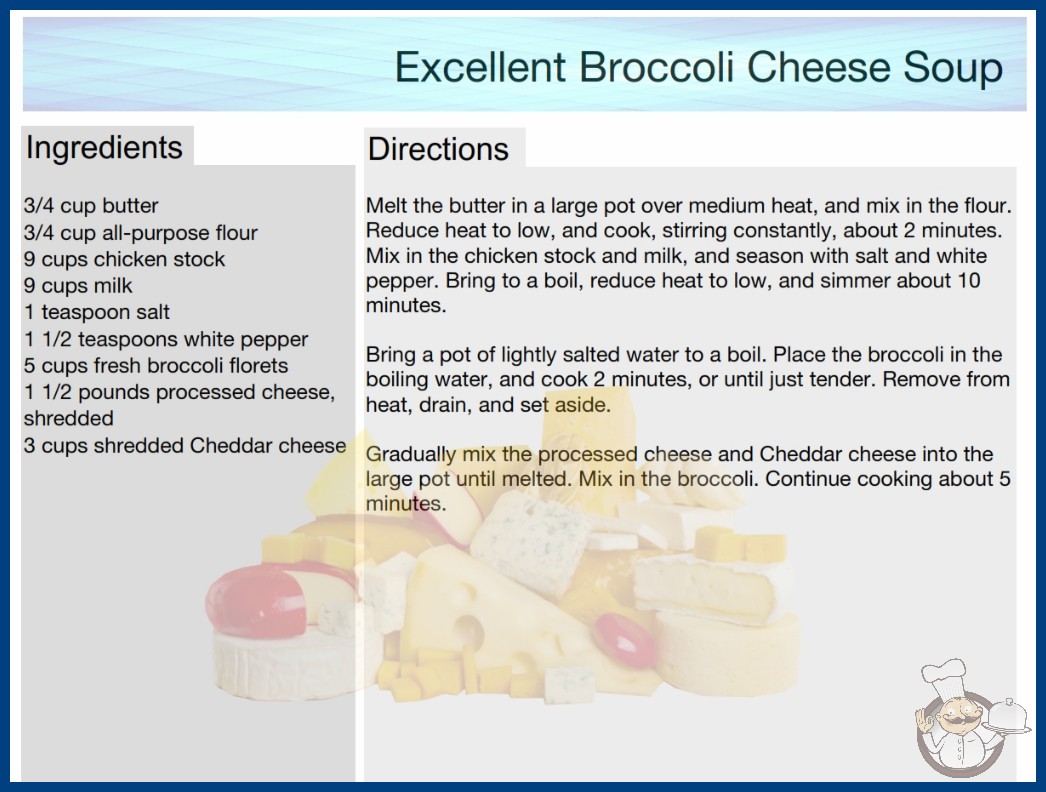 Excellent Broccoli Cheese Soup

Ingredients

3/4 cup butter
3/4 cup all-purpose flour
9 cups chicken stock
9 cups milk
1 teaspoon salt
1 1/2 teaspoons white pepper
5 cups fresh broccoli florets
1 1/2 pounds processed cheese, shredded
3 cups shredded Cheddar cheese

Directions

Melt the butter in a large pot over medium heat, and mix in the flour. Reduce heat to low, and cook, stirring constantly, about 2 minutes. Mix in the chicken stock and milk, and season with salt and white pepper. Bring to a boil, reduce heat to low, and simmer about 10 minutes.

Bring a pot of lightly salted water to a boil. Place the broccoli in the boiling water, and cook 2 minutes, or until just tender. Remove from heat, drain, and set aside.

Gradually mix the processed cheese and Cheddar cheese into the large pot until melted. Mix in the broccoli. Continue cooking about 5 minutes.